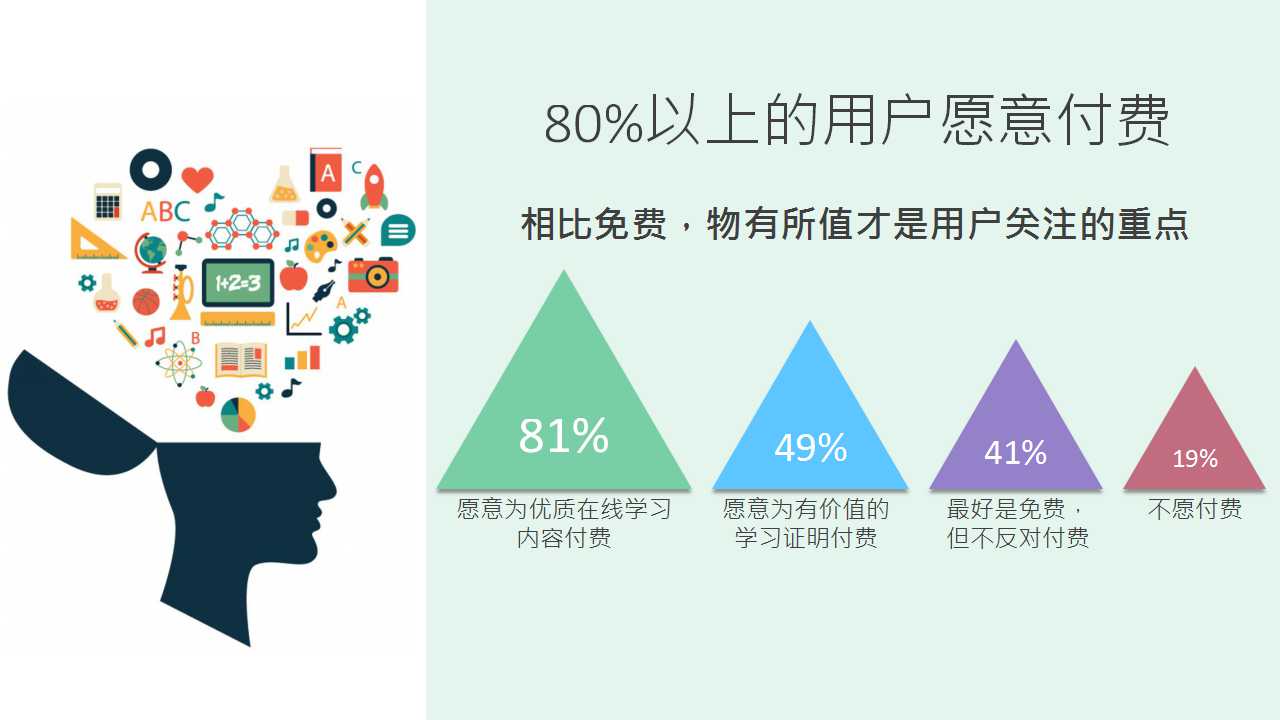 ABC
A
C
1+2=3
A
B

80%以上的用户愿意付费

相比免费，物有所值才是用户关注的重点

81%
愿意为优质在线学习内容付费

49%
愿意为有价值的学习证明付费

41%
最好是免费，但不反对付费

19%
不愿付费